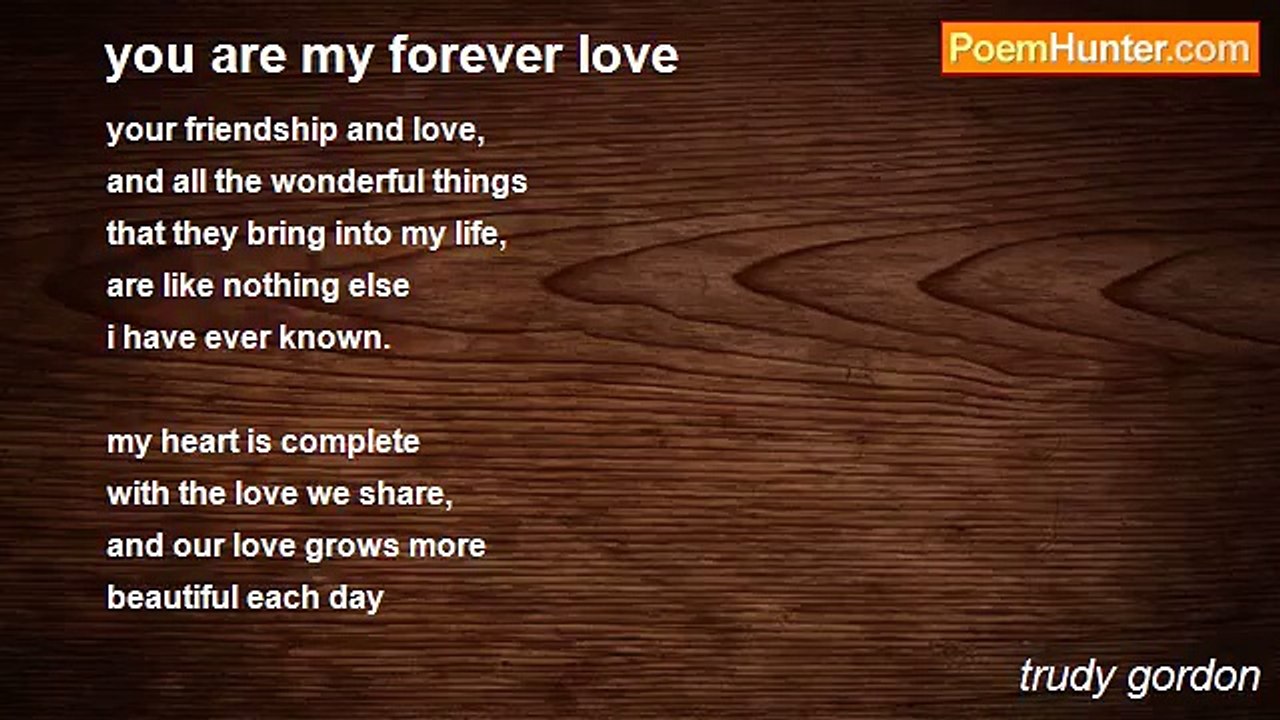 you are my forever love

PoemHunter.com

your friendship and love,
and all the wonderful things
that they bring into my life,
are like nothing else
i have ever known.

my heart is complete
with the love we share,
and our love grows more
beautiful each day

trudy gordon